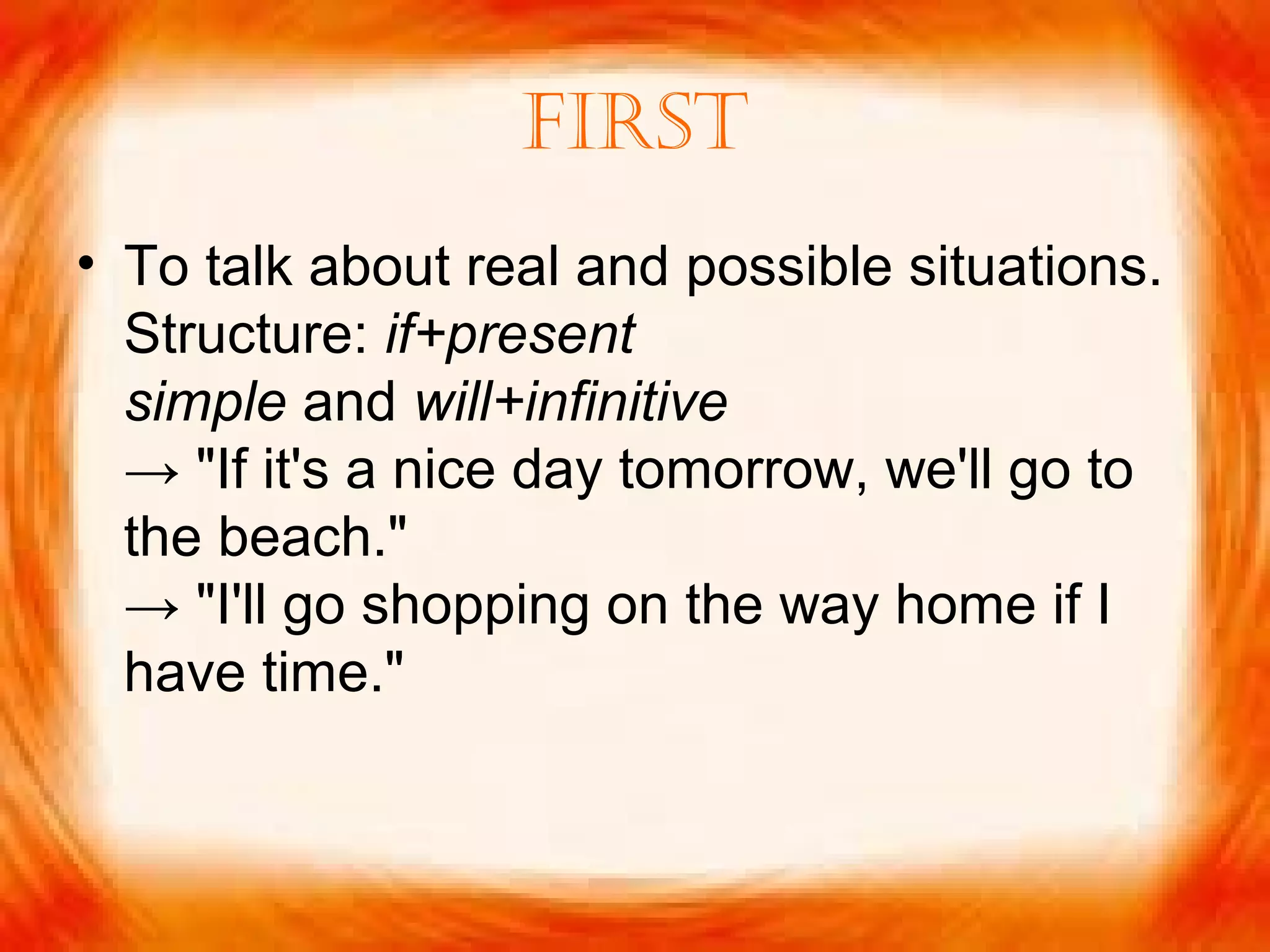 FIRST

• To talk about real and possible situations. Structure: if+present simple and will+infinitive
→ "If it's a nice day tomorrow, we'll go to the beach."
→ "I'll go shopping on the way home if I have time."